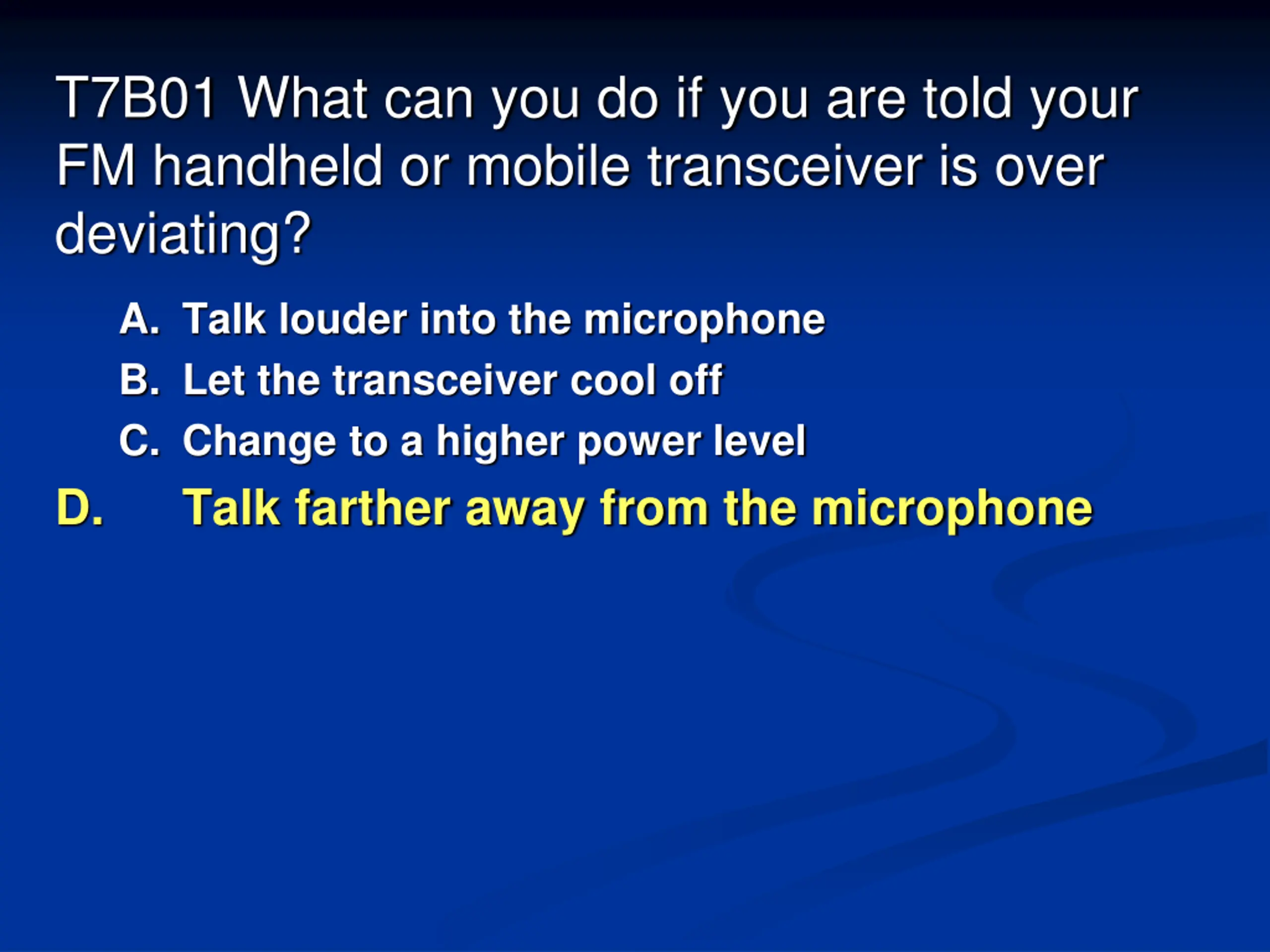 T7B01 What can you do if you are told your FM handheld or mobile transceiver is over deviating?

A. Talk louder into the microphone
B. Let the transceiver cool off
C. Change to a higher power level
D. Talk farther away from the microphone